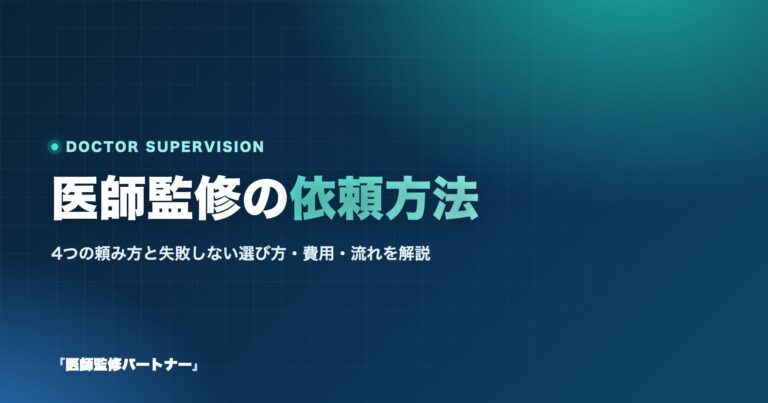 DOCTOR SUPERVISION

医師監修の依頼方法

4つの頼み方と失敗しない選び方・費用・流れを解説

「医師監修パートナー」